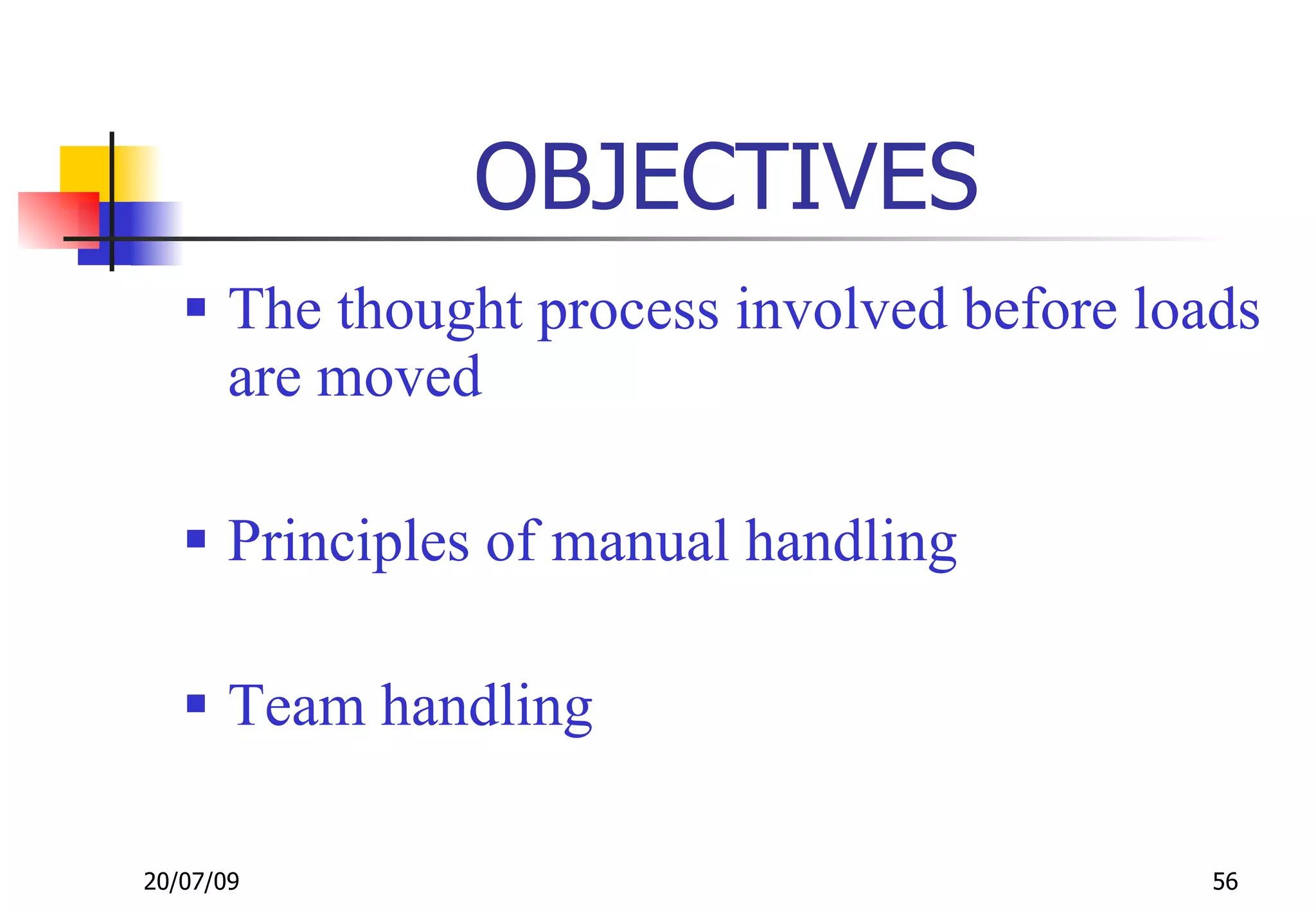 OBJECTIVES

▪ The thought process involved before loads are moved

▪ Principles of manual handling

▪ Team handling

20/07/09

56